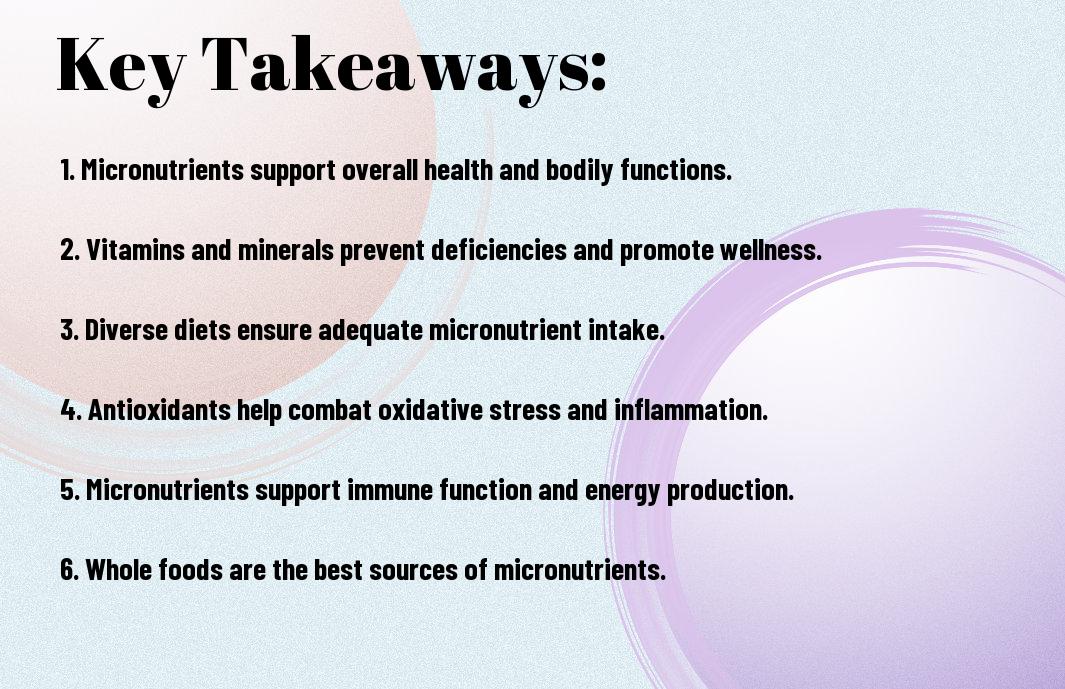 Key Takeaways:

1. Micronutrients support overall health and bodily functions.

2. Vitamins and minerals prevent deficiencies and promote wellness.

3. Diverse diets ensure adequate micronutrient intake.

4. Antioxidants help combat oxidative stress and inflammation.

5. Micronutrients support immune function and energy production.

6. Whole foods are the best sources of micronutrients.